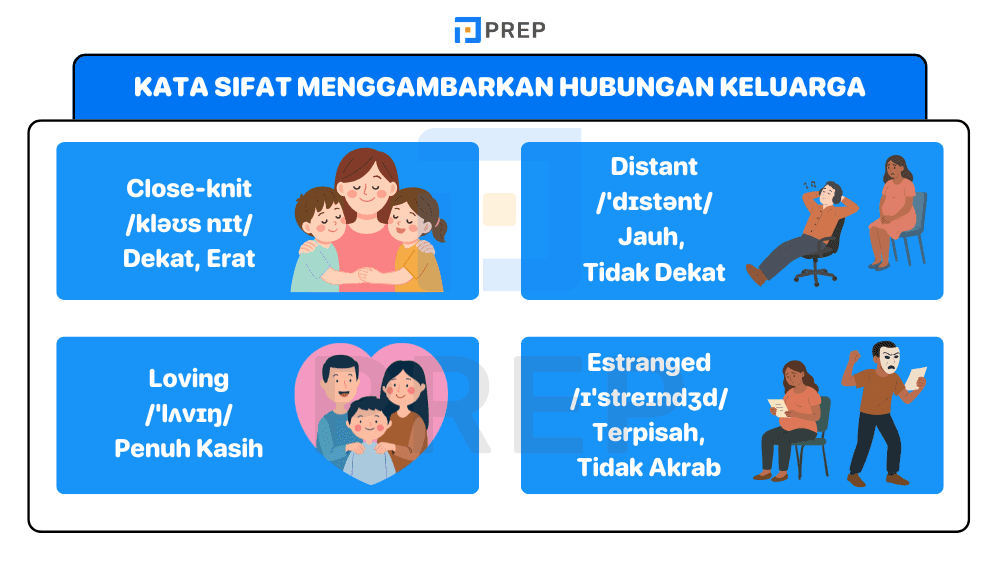 PREP

KATA SIFAT MENGGAMBARKAN HUBUNGAN KELUARGA

Close-knit
/kləʊs nɪt/
Dekat, Erat

Distant
/ˈdɪstənt/
Jauh,
Tidak Dekat

Loving
/ˈlʌvɪŋ/
Penuh Kasih

Estranged
/ɪˈstreɪndʒd/
Terpisah,
Tidak Akrab